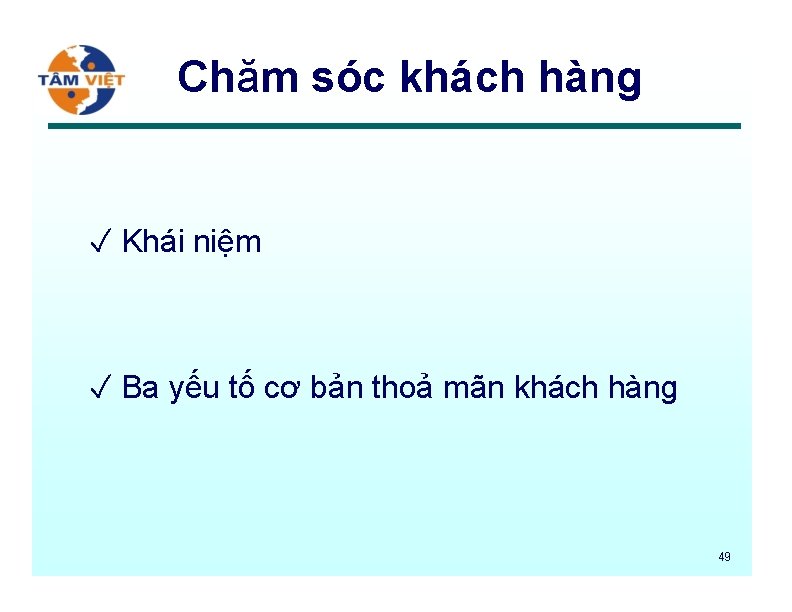 TÂM VIỆT

Chăm sóc khách hàng

✓ Khái niệm

✓ Ba yếu tố cơ bản thoả mãn khách hàng

49